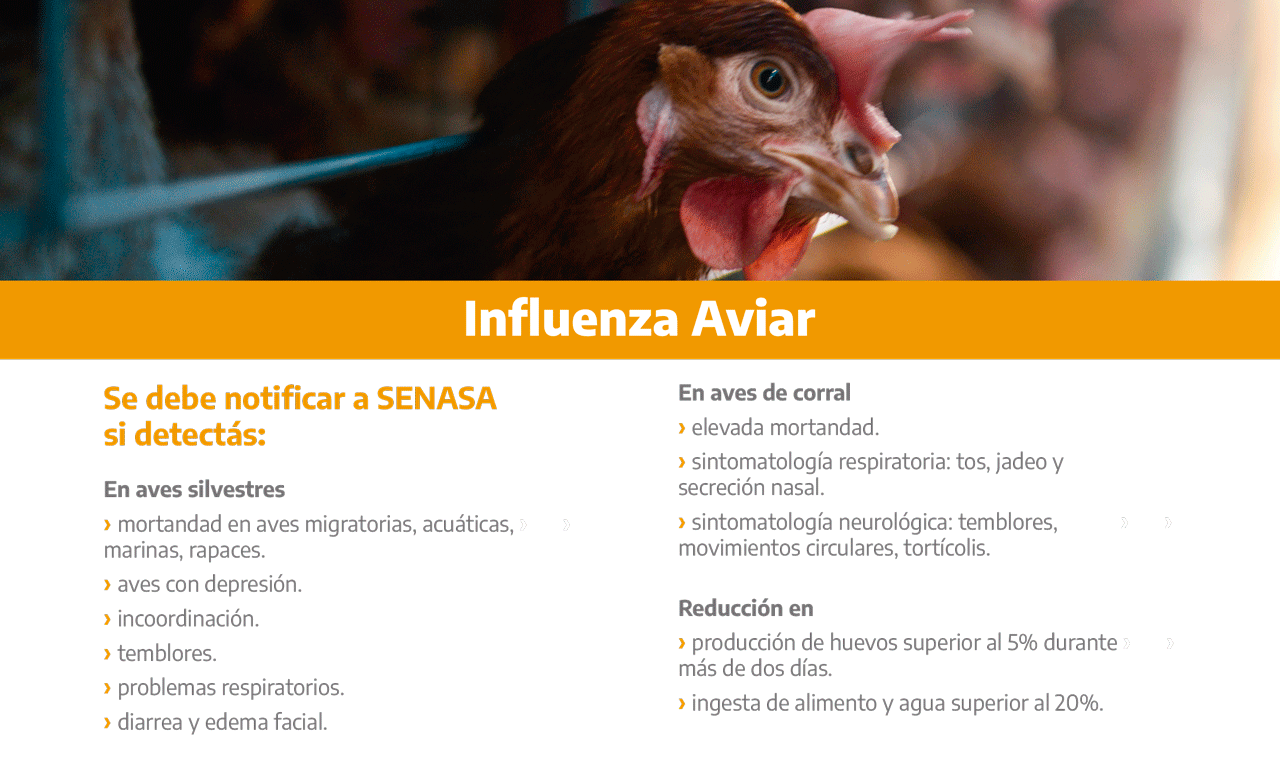 Influenza Aviar

Se debe notificar a SENASA si detectás:

En aves silvestres

› mortandad en aves migratorias, acuáticas, marinas, rapaces.

› aves con depresión.

› incoordinación.

› temblores.

› problemas respiratorios.

› diarrea y edema facial.

En aves de corral

› elevada mortandad.

› sintomatología respiratoria: tos, jadeo y secreción nasal.

› sintomatología neurológica: temblores, movimientos circulares, tortícolis.

Reducción en

› producción de huevos superior al 5% durante más de dos días.

› ingesta de alimento y agua superior al 20%.